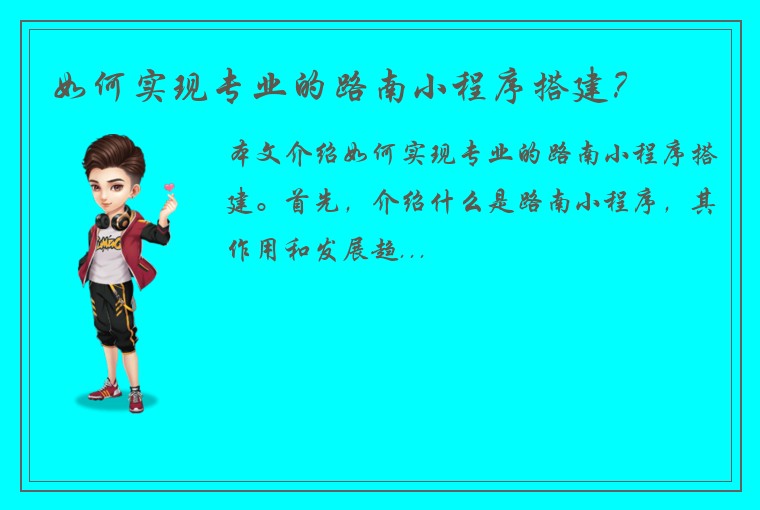 如何实现专业的路南小程序搭建?

本文介绍如何实现专业的路南小程序搭建。首先，介绍什么是路南小程序，其作用和发展趋...